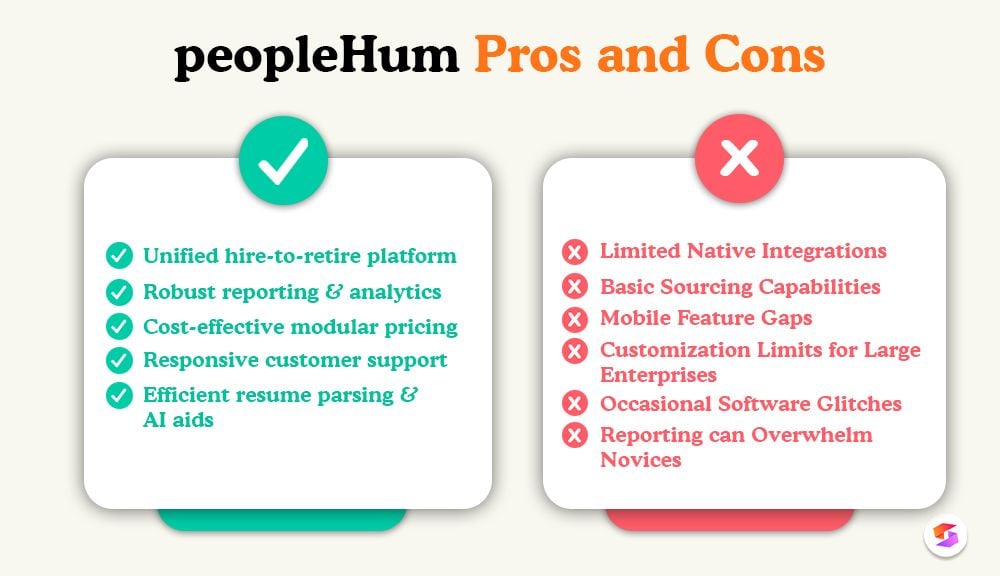 peopleHum Pros and Cons

Unified hire-to-retire platform
Robust reporting & analytics
Cost-effective modular pricing
Responsive customer support
Efficient resume parsing & AI aids

Limited Native Integrations
Basic Sourcing Capabilities
Mobile Feature Gaps
Customization Limits for Large Enterprises
Occasional Software Glitches
Reporting can Overwhelm Novices